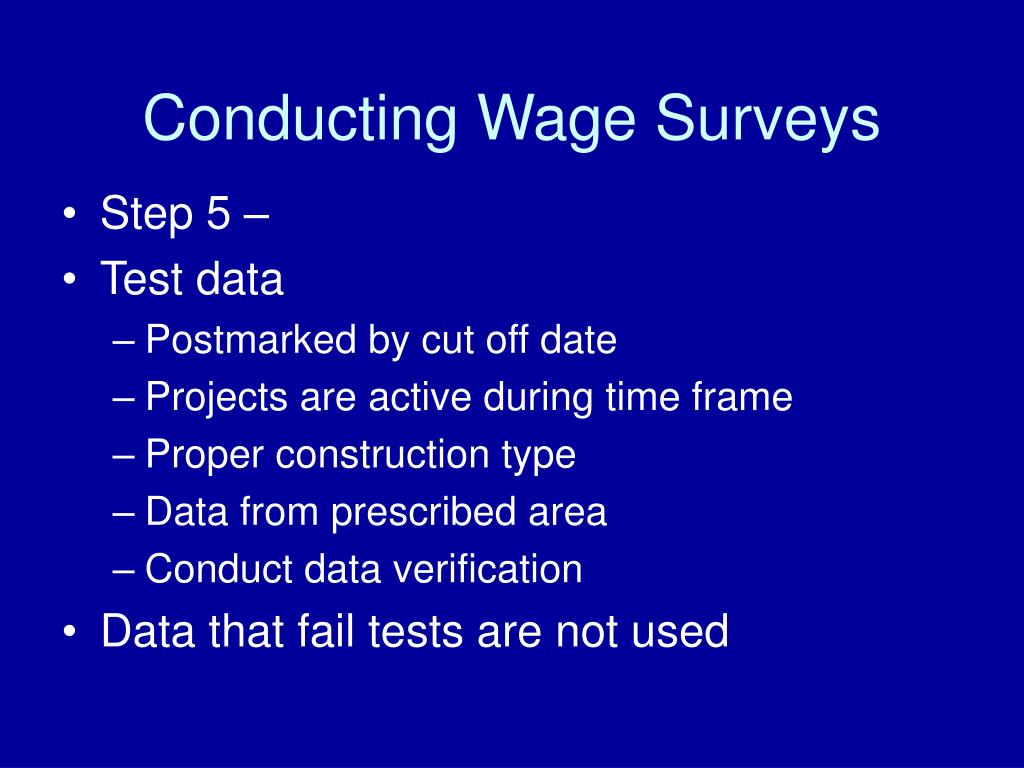 Conducting Wage Surveys

• Step 5 –
• Test data
– Postmarked by cut off date
– Projects are active during time frame
– Proper construction type
– Data from prescribed area
– Conduct data verification
• Data that fail tests are not used